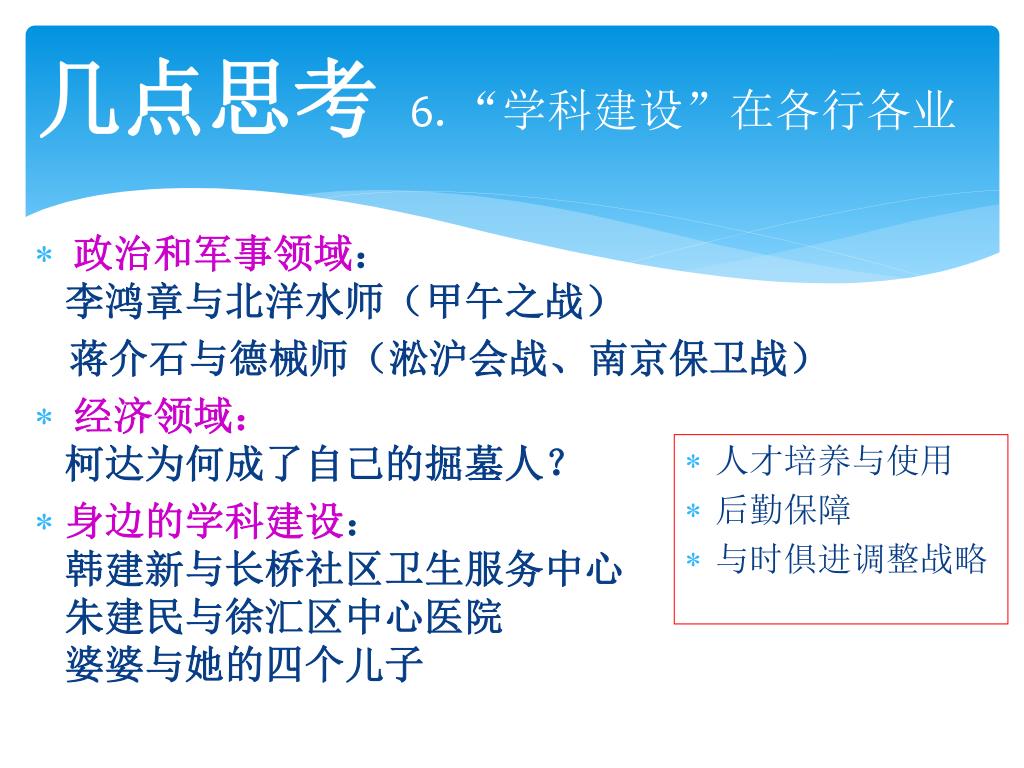 几点思考 6. “学科建设”在各行各业

* 政治和军事领域：
李鸿章与北洋水师（甲午之战）
蒋介石与德械师（淞沪会战、南京保卫战）

* 经济领域：
柯达为何成了自己的掘墓人？

* 身边的学科建设：
韩建新与长桥社区卫生服务中心
朱建民与徐汇区中心医院
婆婆与她的四个儿子

* 人才培养与使用
* 后勤保障
* 与时俱进调整战略